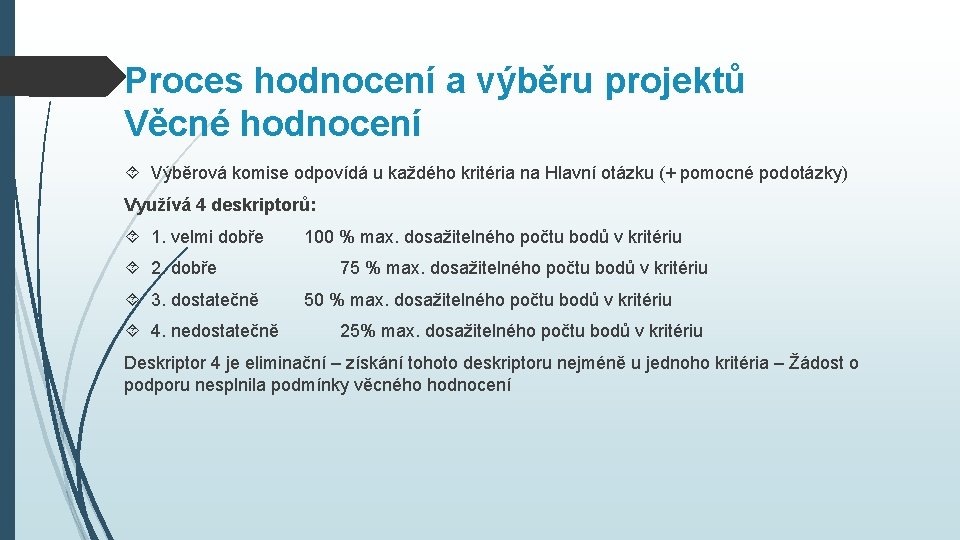 Proces hodnocení a výběru projektů
Věcné hodnocení

Výběrová komise odpovídá u každého kritéria na Hlavní otázku (+ pomocné podotázky)

Využívá 4 deskriptorů:

1. velmi dobře 100 % max. dosažitelného počtu bodů v kritériu

2. dobře 75 % max. dosažitelného počtu bodů v kritériu

3. dostatečně 50 % max. dosažitelného počtu bodů v kritériu

4. nedostatečně 25% max. dosažitelného počtu bodů v kritériu

Deskriptor 4 je eliminační – získání tohoto deskriptoru nejméně u jednoho kritéria – Žádost o podporu nesplnila podmínky věcného hodnocení